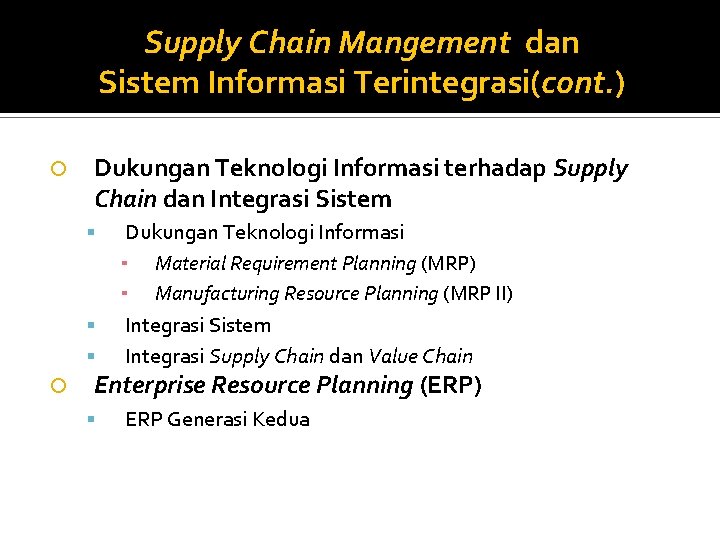 Supply Chain Mangement dan Sistem Informasi Terintegrasi(cont.)

Dukungan Teknologi Informasi terhadap Supply Chain dan Integrasi Sistem

Dukungan Teknologi Informasi

Material Requirement Planning (MRP)

Manufacturing Resource Planning (MRP II)

Integrasi Sistem

Integrasi Supply Chain dan Value Chain

Enterprise Resource Planning (ERP)

ERP Generasi Kedua